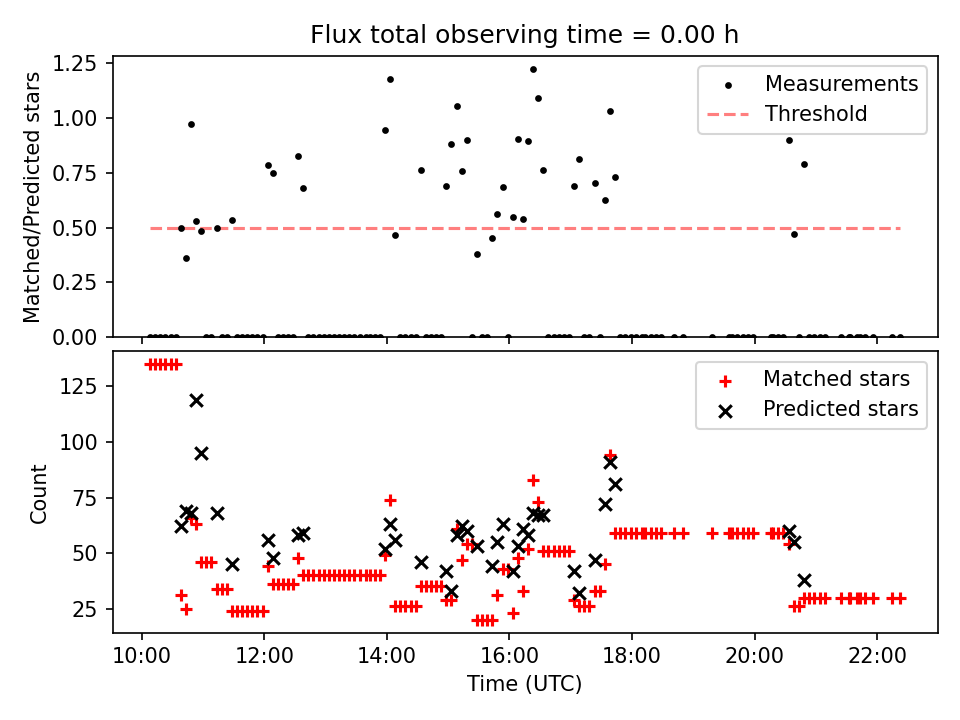 Flux total observing time = 0.00 h

Matched/Predicted stars

1.25
1.00
0.75
0.50
0.25
0.00

Measurements
Threshold

Count

125
100
75
50
25

Matched stars
Predicted stars

10:00
12:00
14:00
16:00
18:00
20:00
22:00

Time (UTC)